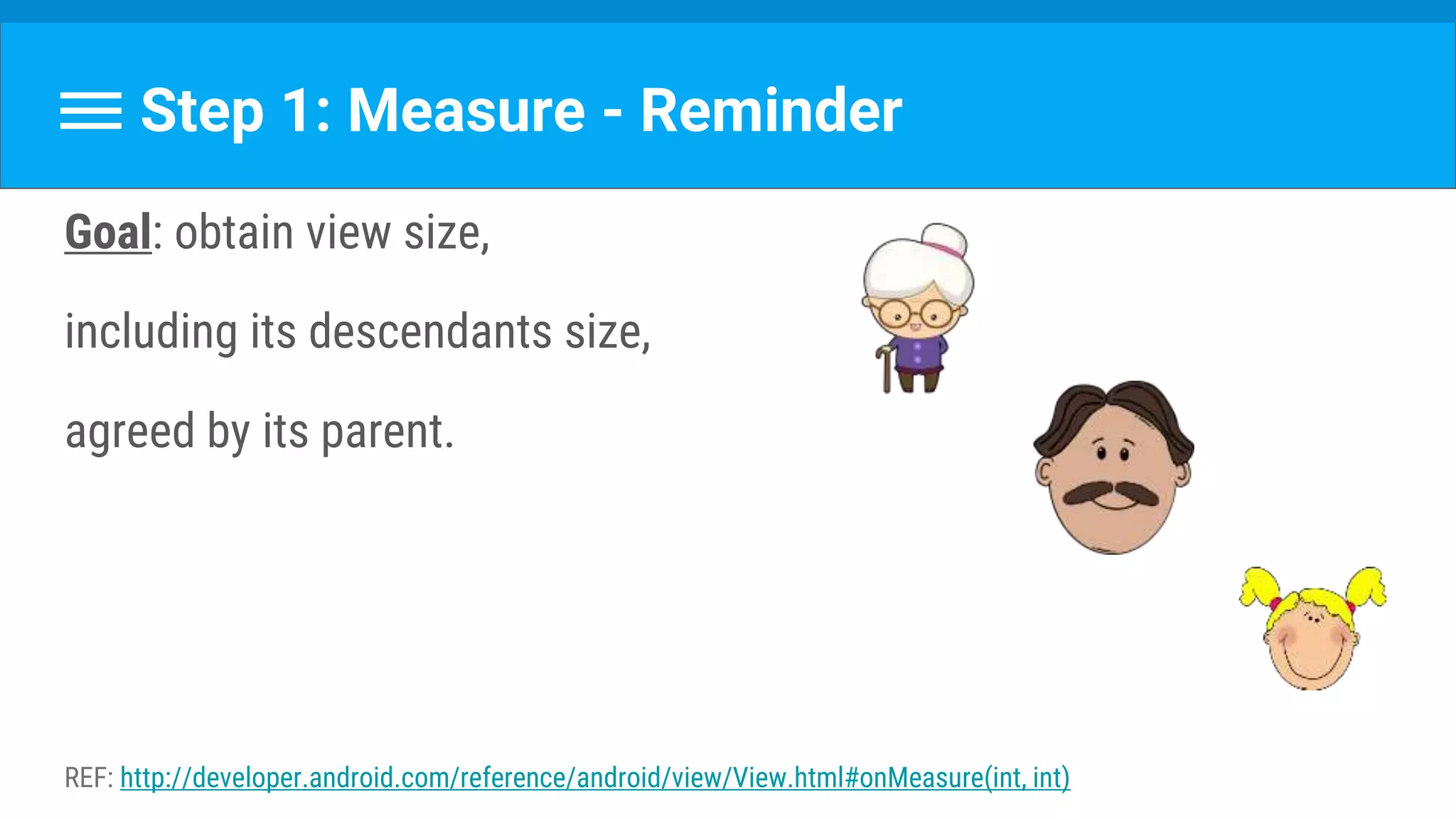 Step 1: Measure - Reminder

Goal: obtain view size,

including its descendants size,

agreed by its parent.

REF: http://developer.android.com/reference/android/view/View.html#onMeasure(int, int)